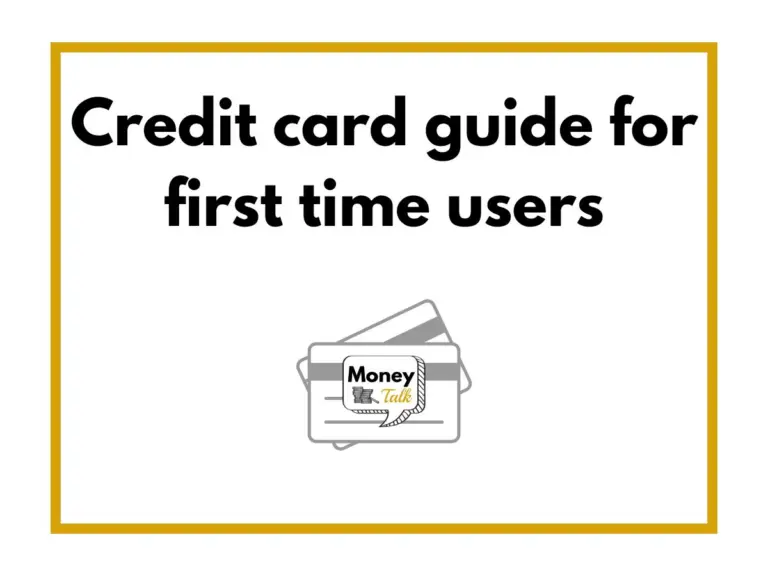 Credit card guide for first time users

Money
Talk